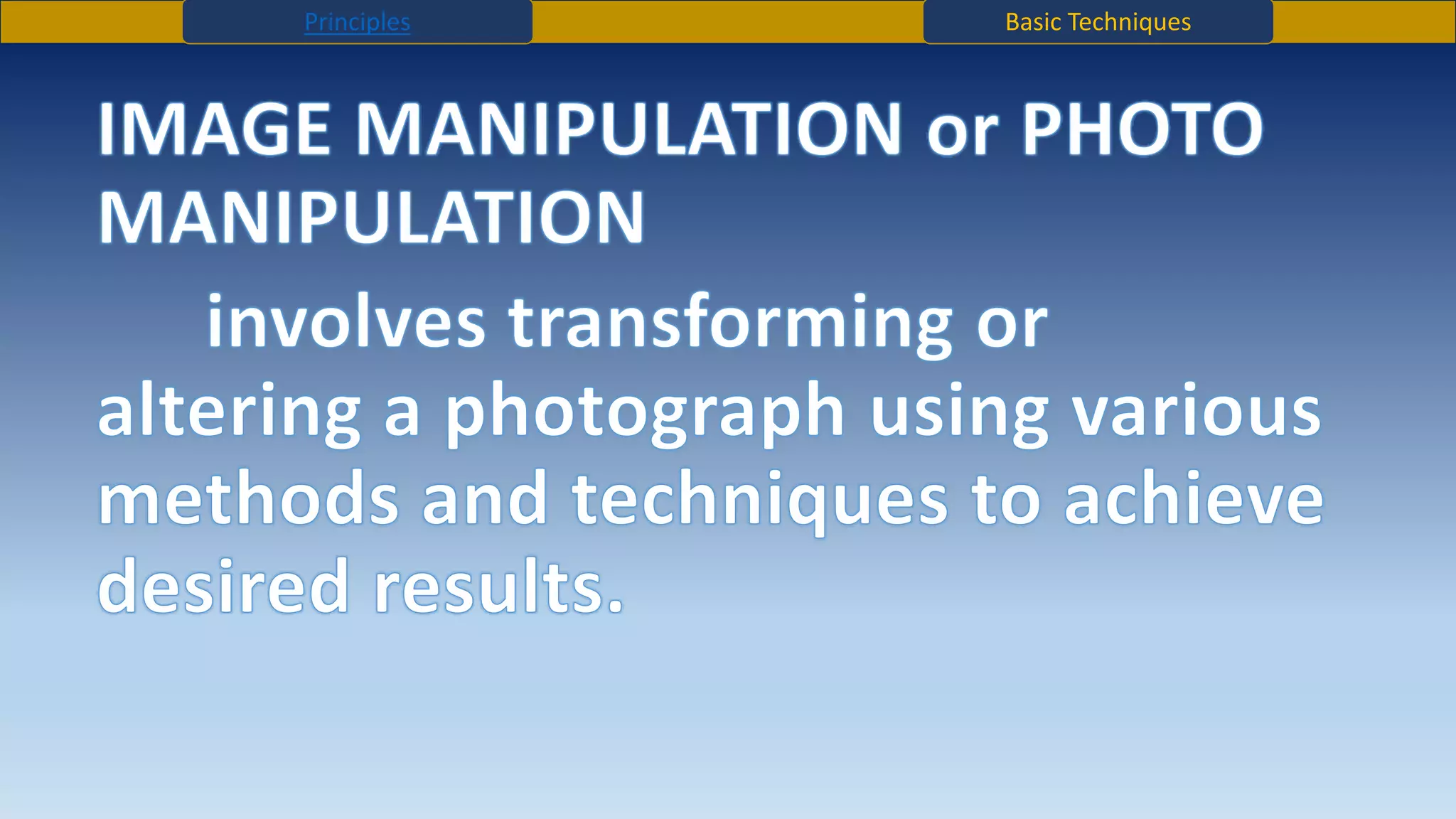 Principles

Basic Techniques

IMAGE MANIPULATION or PHOTO MANIPULATION

involves transforming or altering a photograph using various methods and techniques to achieve desired results.